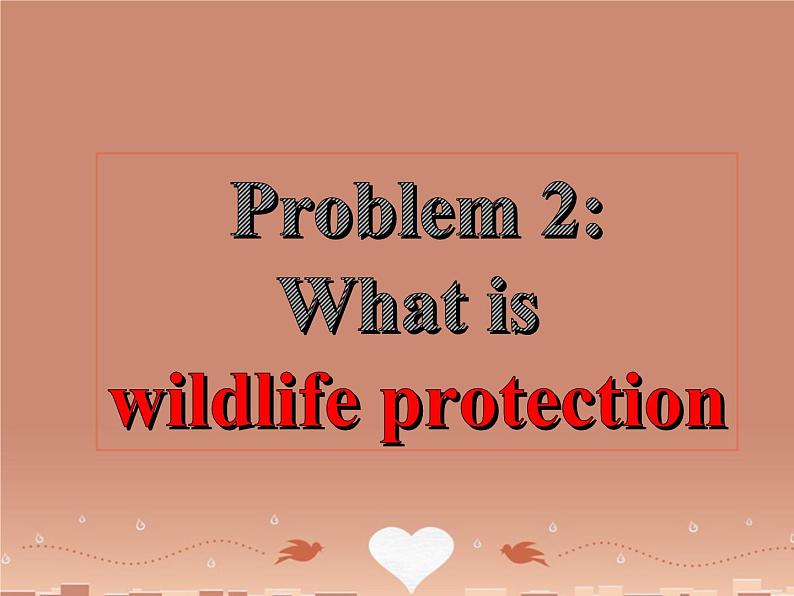 Problem 2:
What is
wildlife protection